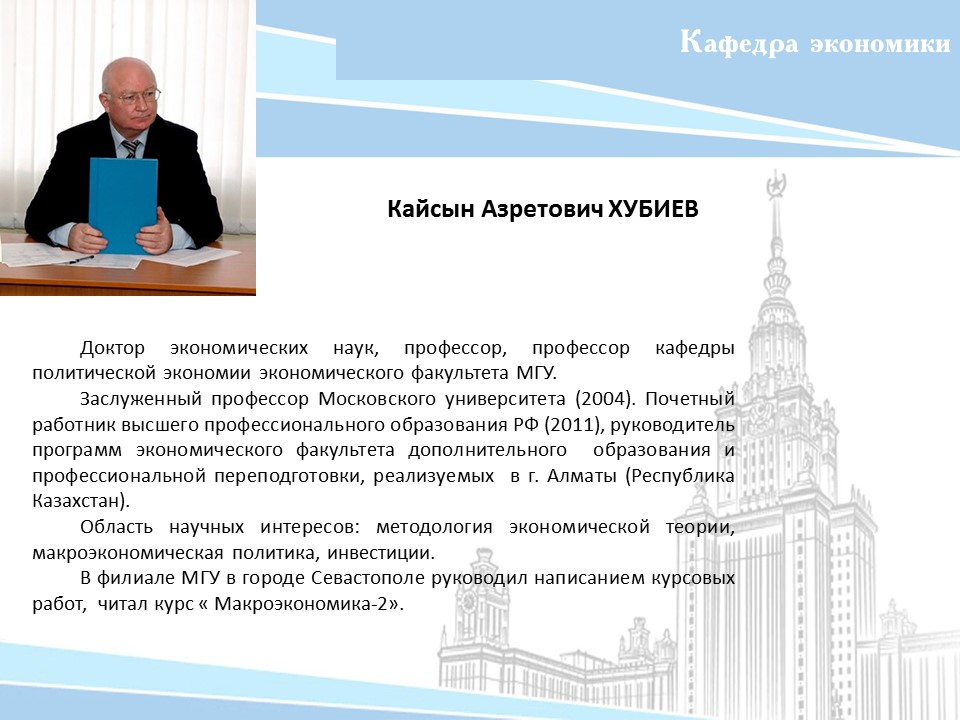 Кафедра экономики

Кайсын Азретович ХУБИЕВ

Доктор экономических наук, профессор, профессор кафедры политической экономии экономического факультета МГУ.

Заслуженный профессор Московского университета (2004). Почетный работник высшего профессионального образования РФ (2011), руководитель программ экономического факультета дополнительного образования и профессиональной переподготовки, реализуемых в г. Алматы (Республика Казахстан).

Область научных интересов: методология экономической теории, макроэкономическая политика, инвестиции.

В филиале МГУ в городе Севастополе руководил написанием курсовых работ, читал курс « Макроэкономика-2».